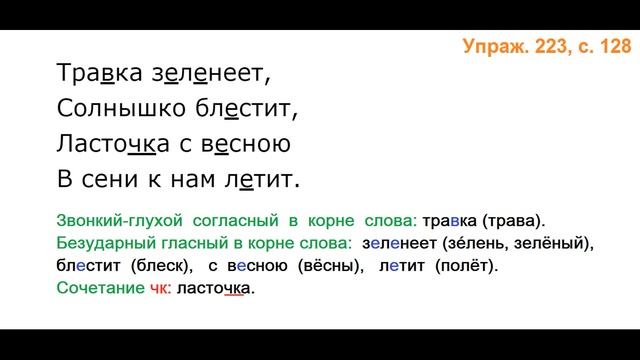 Упраж. 223, с. 128

Травка зеленеет,
Солнышко блестит,
Ласточка с весною
В сени к нам летит.

Звонкий-глухой согласный в корне слова: травка (трава).
Безударный гласный в корне слова: зеленеет (зéлень, зелёный), блестит (блеск), с весною (вёсны), летит (полёт).
Сочетание чк: ласточка.